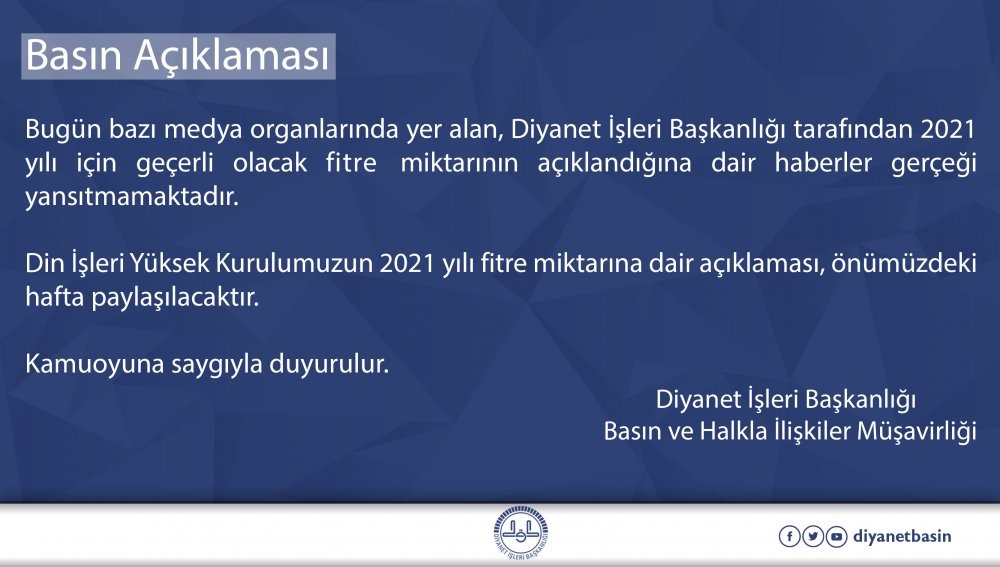 Basın Açıklaması

Bugün bazı medya organlarında yer alan, Diyanet İşleri Başkanlığı tarafından 2021 yılı için geçerli olacak fitre miktarının açıklandığına dair haberler gerçeği yansıtmamaktadır.

Din İşleri Yüksek Kurulumuzun 2021 yılı fitre miktarına dair açıklaması, önümüzdeki hafta paylaşılacaktır.

Kamuoyuna saygıyla duyurulur.

Diyanet İşleri Başkanlığı
Basın ve Halkla İlişkiler Müşavirliği

DİYANET İŞLERİ BAŞKANLIĞI

diyanetbasin